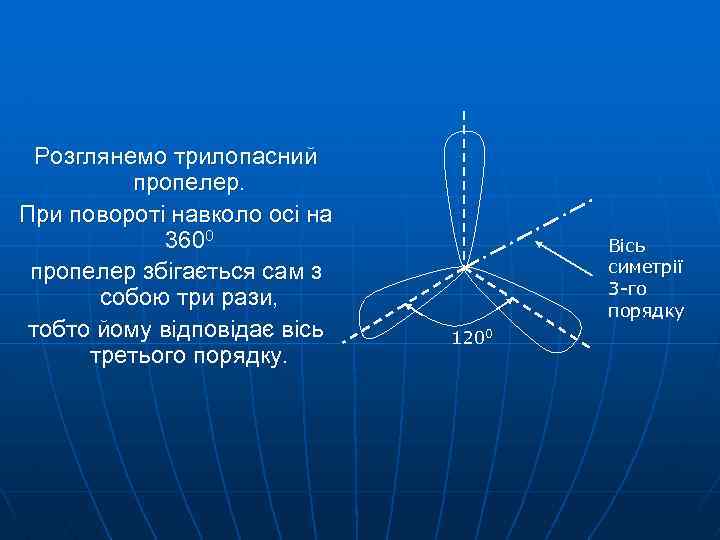 Розглянемо трилопасний пропелер.

При повороті навколо осі на $360^0$

пропелер збігається сам з собою три рази,

тобто йому відповідає вісь третього порядку.

Вісь симетрії 3-го порядку

$120^0$